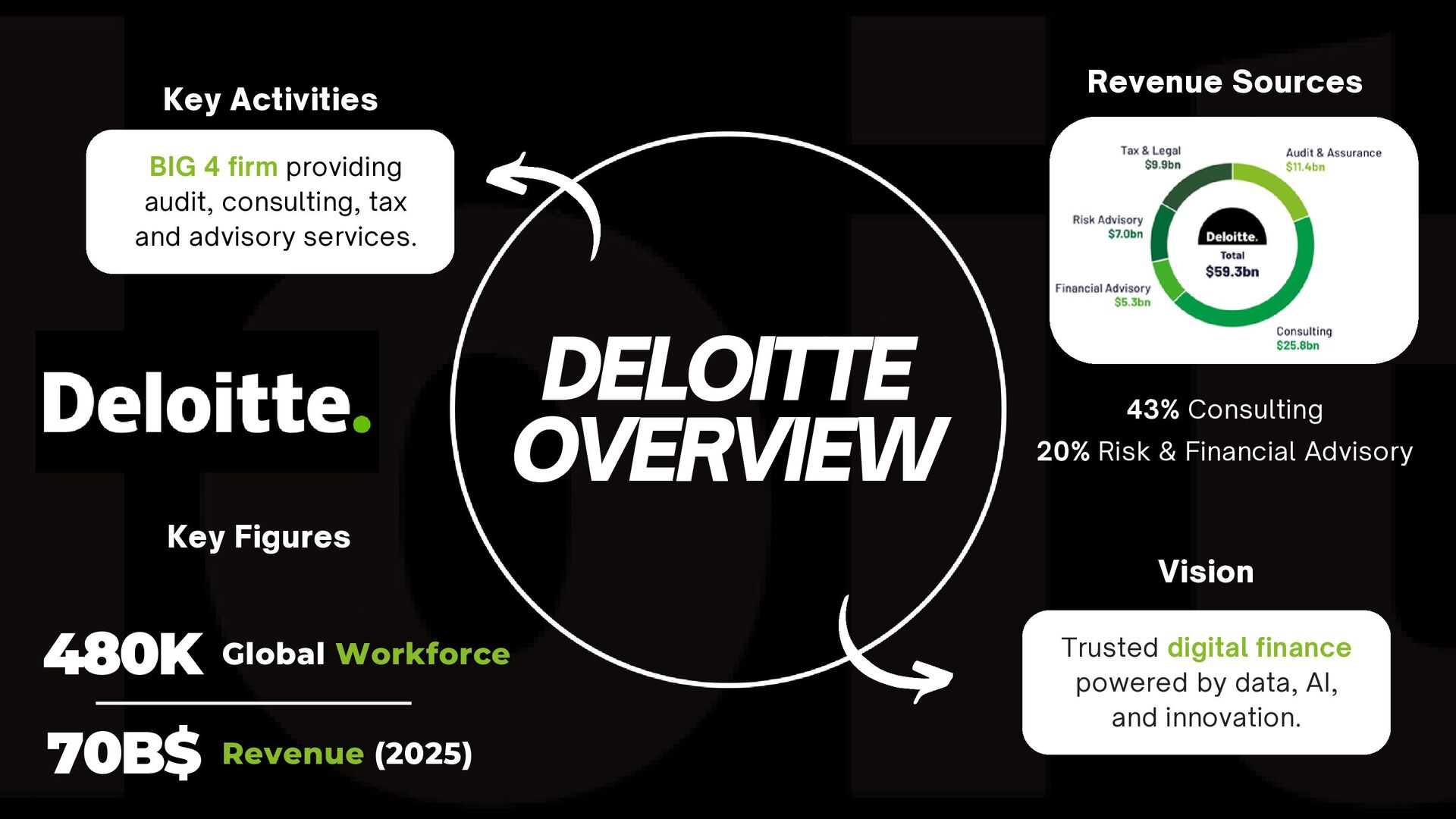 Key Activities

BIG 4 firm providing audit, consulting, tax and advisory services.

Deloitte.

Key Figures

480K Global Workforce

70B$ Revenue (2025)

DELOITTE OVERVIEW

Revenue Sources

Tax & Legal
$9.9bn

Audit & Assurance
$11.4bn

Risk Advisory
$7.0bn

Deloitte.
Total
$59.3bn

Financial Advisory
$5.3bn

Consulting
$25.8bn

43% Consulting

20% Risk & Financial Advisory

Vision

Trusted digital finance powered by data, AI, and innovation.